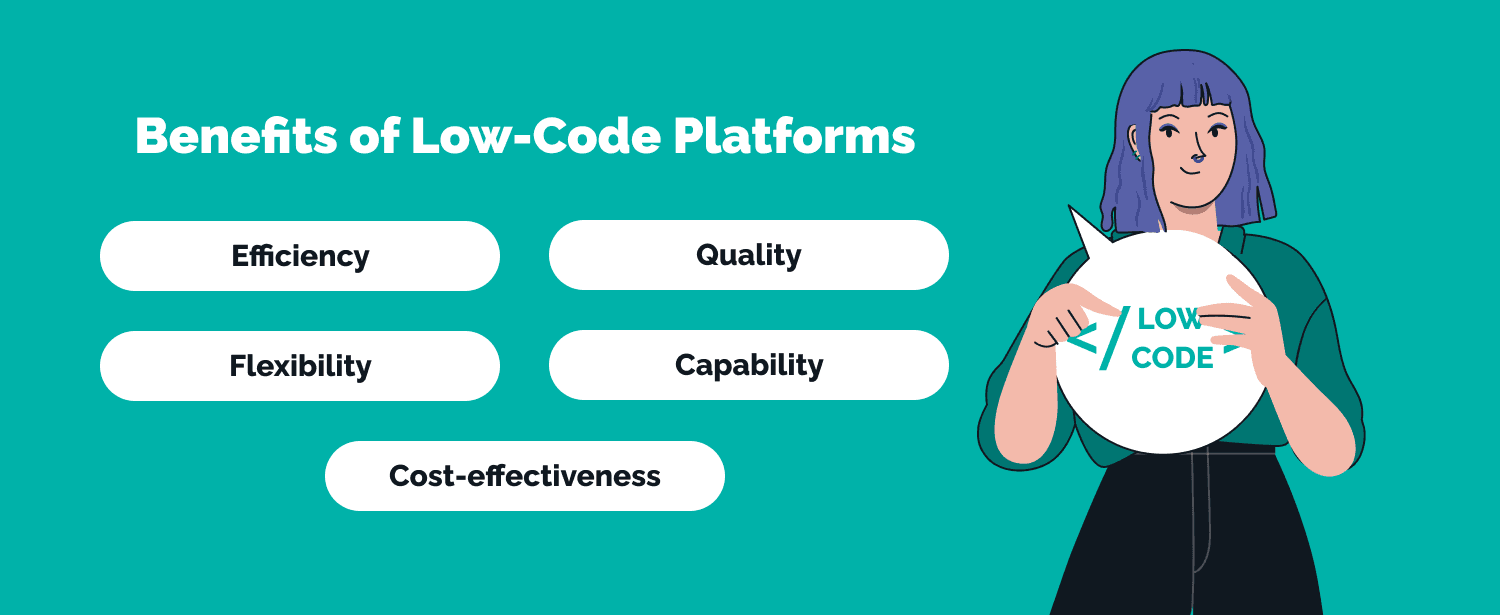 Benefits of Low-Code Platforms

Efficiency

Quality

Flexibility

Capability

Cost-effectiveness

</ LOW CODE >